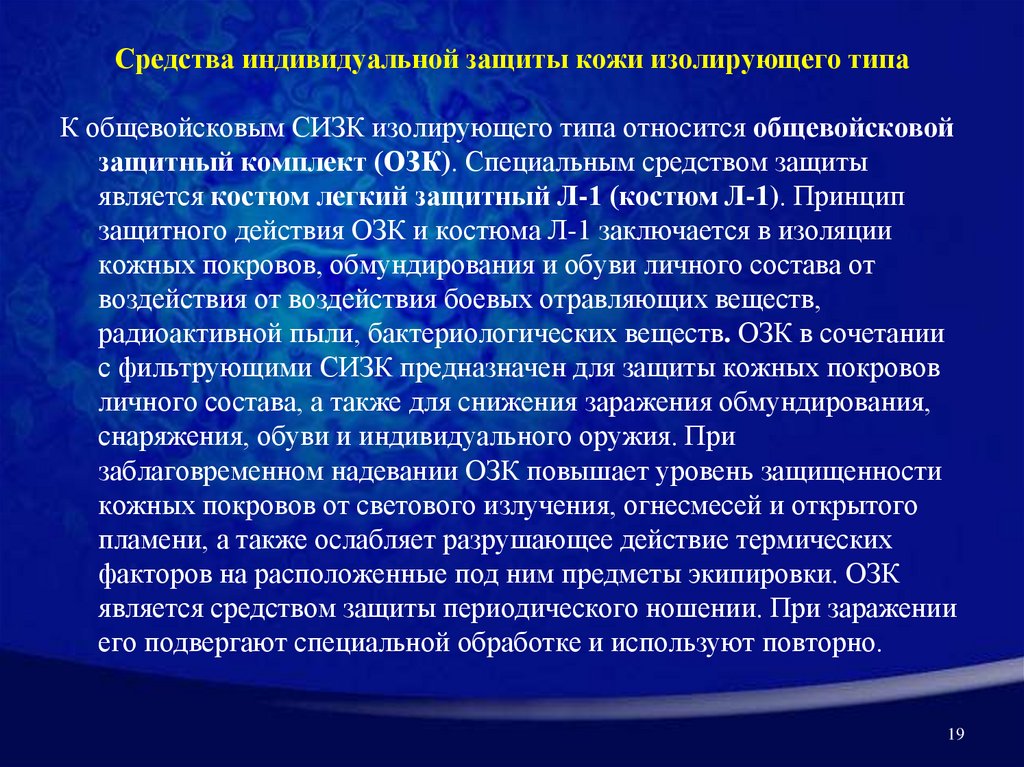 Средства индивидуальной защиты кожи изолирующего типа

К общевойсковым СИЗК изолирующего типа относится общевойсковой защитный комплект (ОЗК). Специальным средством защиты является костюм легкий защитный Л-1 (костюм Л-1). Принцип защитного действия ОЗК и костюма Л-1 заключается в изоляции кожных покровов, обмундирования и обуви личного состава от воздействия от воздействия боевых отравляющих веществ, радиоактивной пыли, бактериологических веществ. ОЗК в сочетании с фильтрующими СИЗК предназначен для защиты кожных покровов личного состава, а также для снижения заражения обмундирования, снаряжения, обуви и индивидуального оружия. При заблаговременном надевании ОЗК повышает уровень защищенности кожных покровов от светового излучения, огнесмесей и открытого пламени, а также ослабляет разрушающее действие термических факторов на расположенные под ним предметы экипировки. ОЗК является средством защиты периодического ношении. При заражении его подвергают специальной обработке и используют повторно.

19